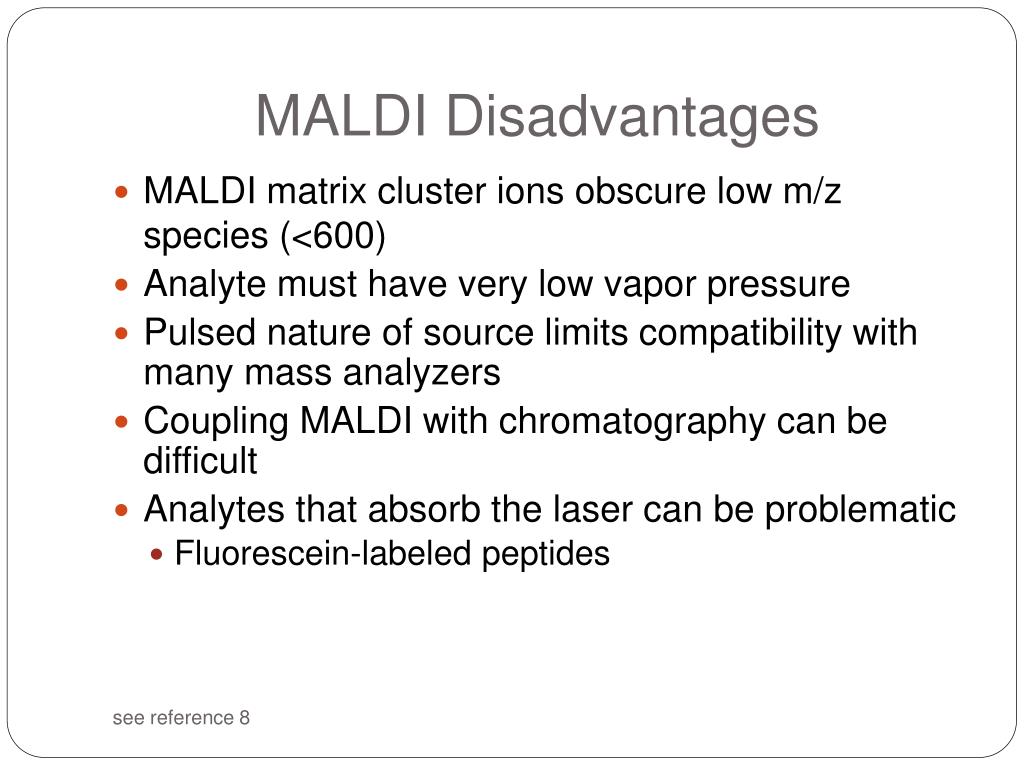 MALDI Disadvantages

- MALDI matrix cluster ions obscure low m/z species (<600)
- Analyte must have very low vapor pressure
- Pulsed nature of source limits compatibility with many mass analyzers
- Coupling MALDI with chromatography can be difficult
- Analytes that absorb the laser can be problematic
  - Fluorescein-labeled peptides

see reference 8